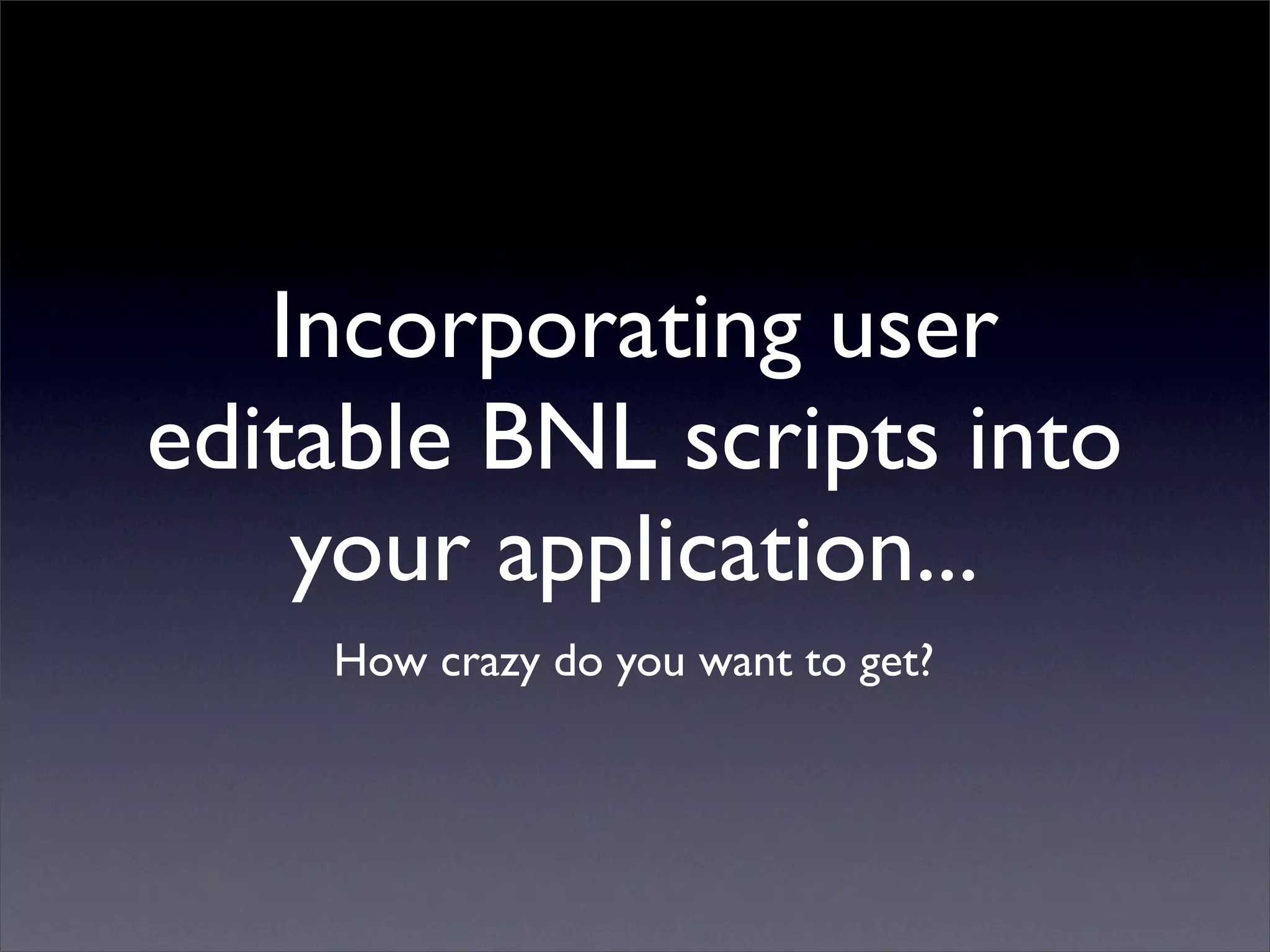 Incorporating user editable BNL scripts into your application...

How crazy do you want to get?